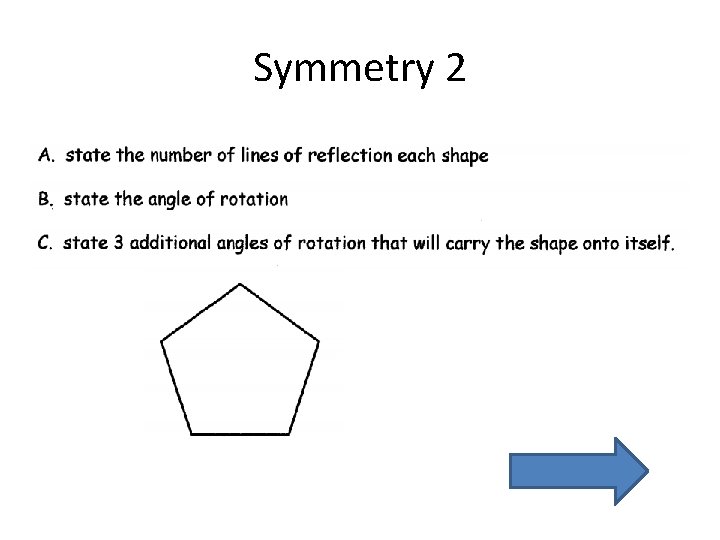 Symmetry 2

A. state the number of lines of reflection each shape

B. state the angle of rotation

C. state 3 additional angles of rotation that will carry the shape onto itself.